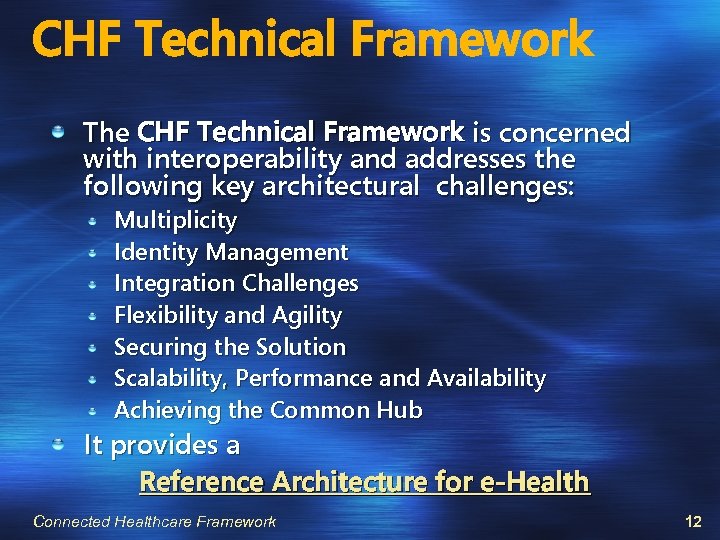 CHF Technical Framework

The CHF Technical Framework is concerned with interoperability and addresses the following key architectural challenges:

Multiplicity
Identity Management
Integration Challenges
Flexibility and Agility
Securing the Solution
Scalability, Performance and Availability
Achieving the Common Hub

It provides a
Reference Architecture for e-Health

Connected Healthcare Framework

12